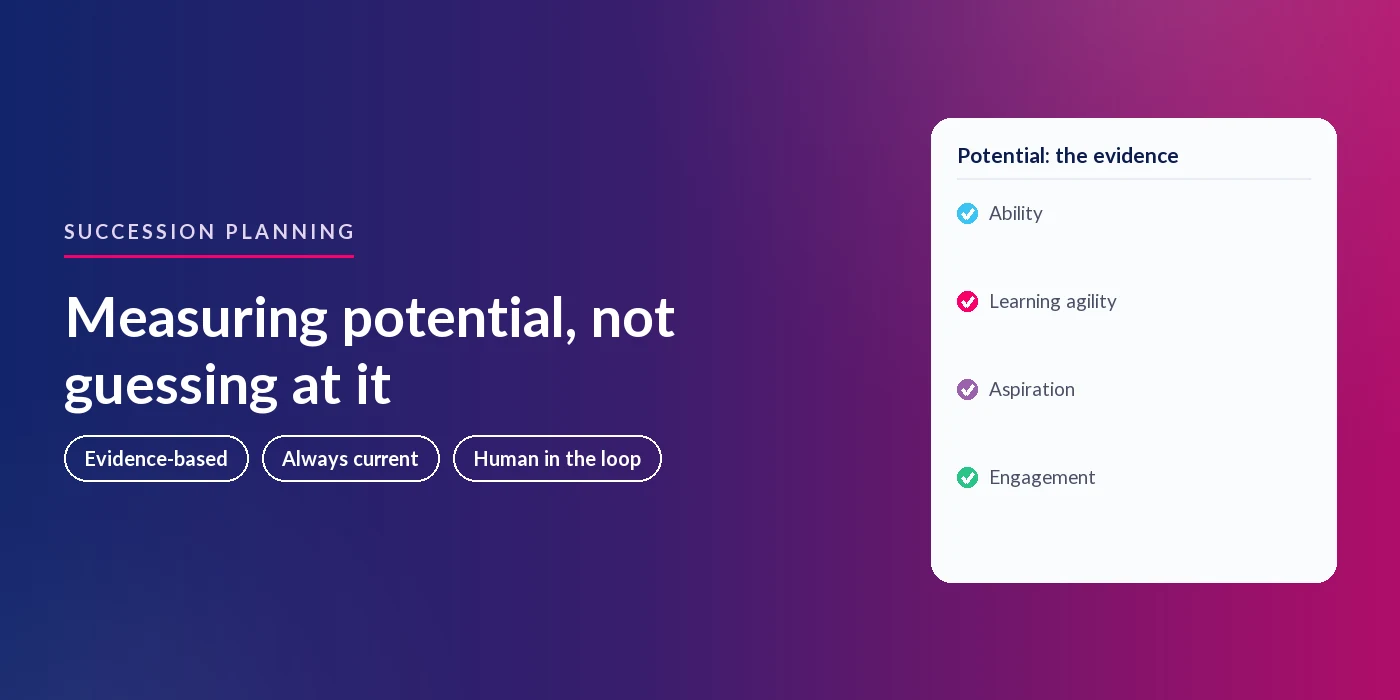 SUCCESSION PLANNING

Measuring potential, not guessing at it

Evidence-based

Always current

Human in the loop

Potential: the evidence

Ability

Learning agility

Aspiration

Engagement